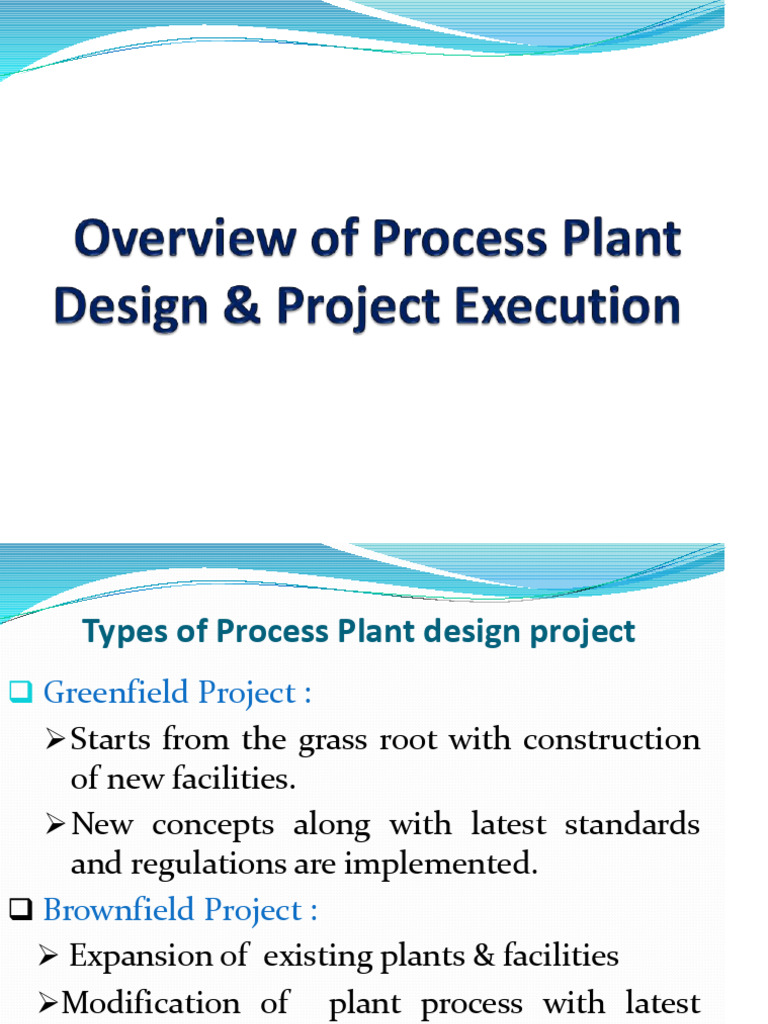 Overview of Process Plant Design & Project Execution

Types of Process Plant design project

❑ Greenfield Project :

➢ Starts from the grass root with construction of new facilities.

➢ New concepts along with latest standards and regulations are implemented.

❑ Brownfield Project :

➢ Expansion of existing plants & facilities

➢ Modification of plant process with latest